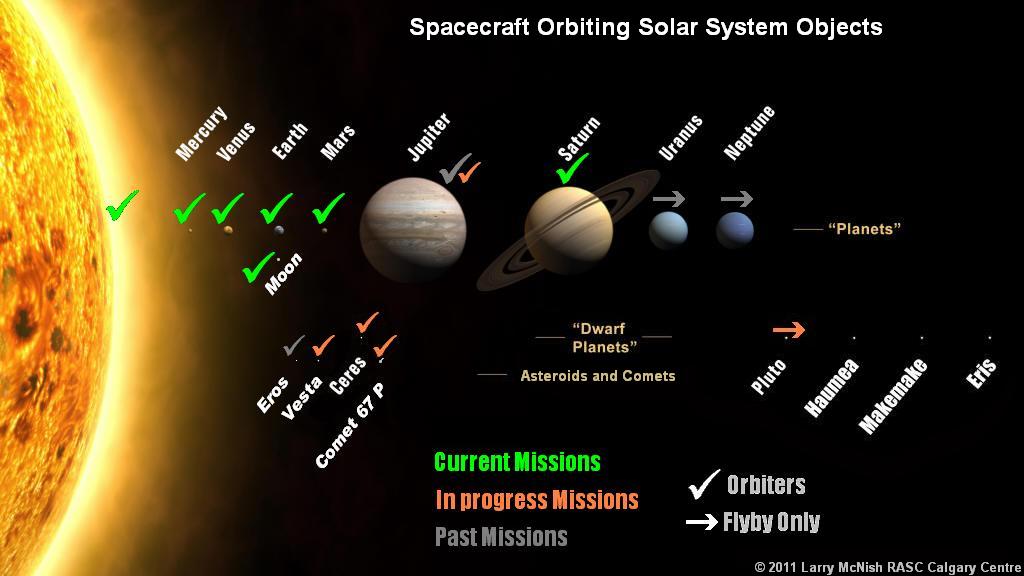 Spacecraft Orbiting Solar System Objects

Mercury
Venus
Earth
Mars
Jupiter
Saturn
Uranus
Neptune

"Planets"

Moon

"Dwarf Planets"

Asteroids and Comets

Eros
Vesta
Ceres
Comet 67 P

Pluto
Haumea
Makemake
Eris

Current Missions
In progress Missions
Past Missions

Orbiters
Flyby Only

© 2011 Larry McNish RASC Calgary Centre